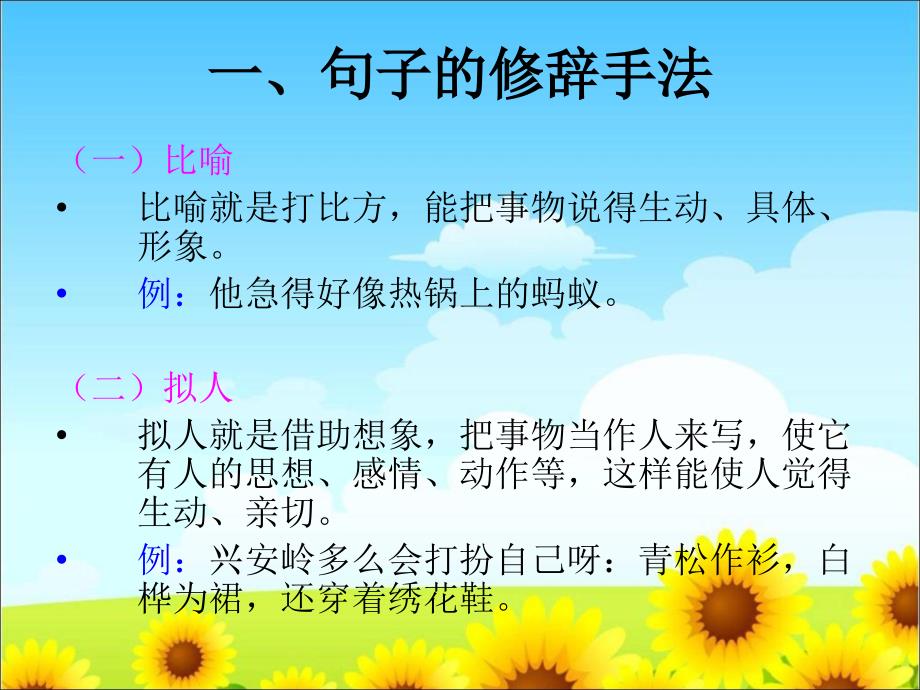 一、句子的修辞手法

（一）比喻

• 比喻就是打比方，能把事物说得生动、具体、形象。

• 例：他急得好像热锅上的蚂蚁。

（二）拟人

• 拟人就是借助想象，把事物当作人来写，使它有人的思想、感情、动作等，这样能使人觉得生动、亲切。

• 例：兴安岭多么会打扮自己呀：青松作衫，白桦为裙，还穿着绣花鞋。